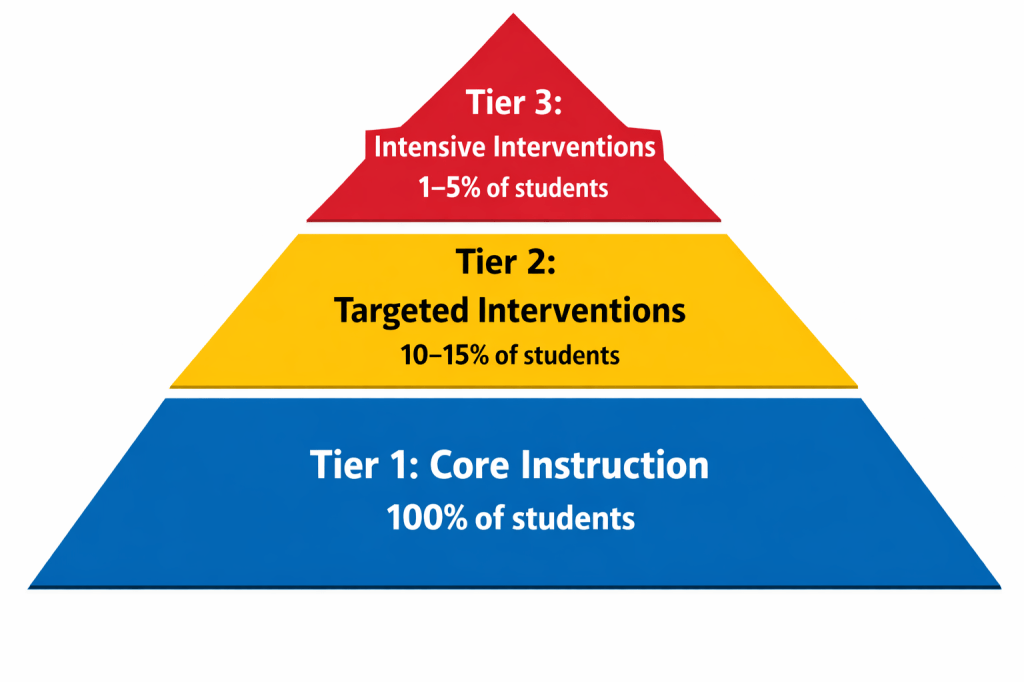 Tier 3:
Intensive Interventions
1–5% of students

Tier 2:
Targeted Interventions
10–15% of students

Tier 1: Core Instruction
100% of students